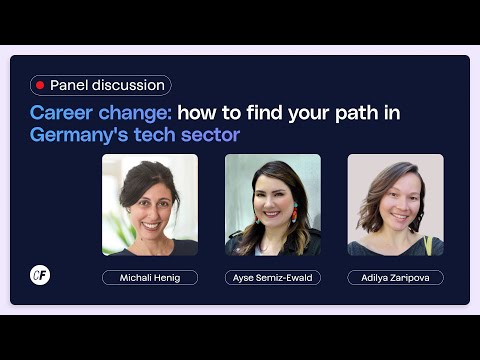 Panel discussion

Career change: how to find your path in Germany's tech sector

CF

Michali Henig

Ayse Semiz-Ewald

Adilya Zaripova